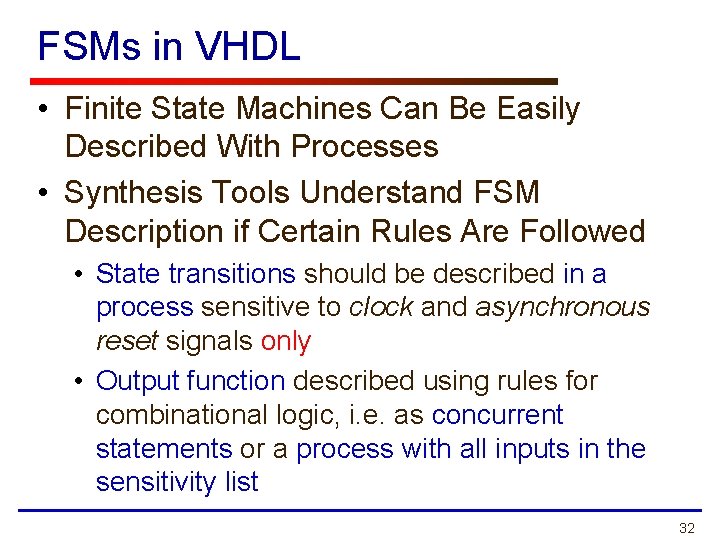 FSMs in VHDL

• Finite State Machines Can Be Easily Described With Processes

• Synthesis Tools Understand FSM Description if Certain Rules Are Followed

• State transitions should be described in a process sensitive to clock and asynchronous reset signals only

• Output function described using rules for combinational logic, i.e. as concurrent statements or a process with all inputs in the sensitivity list

32